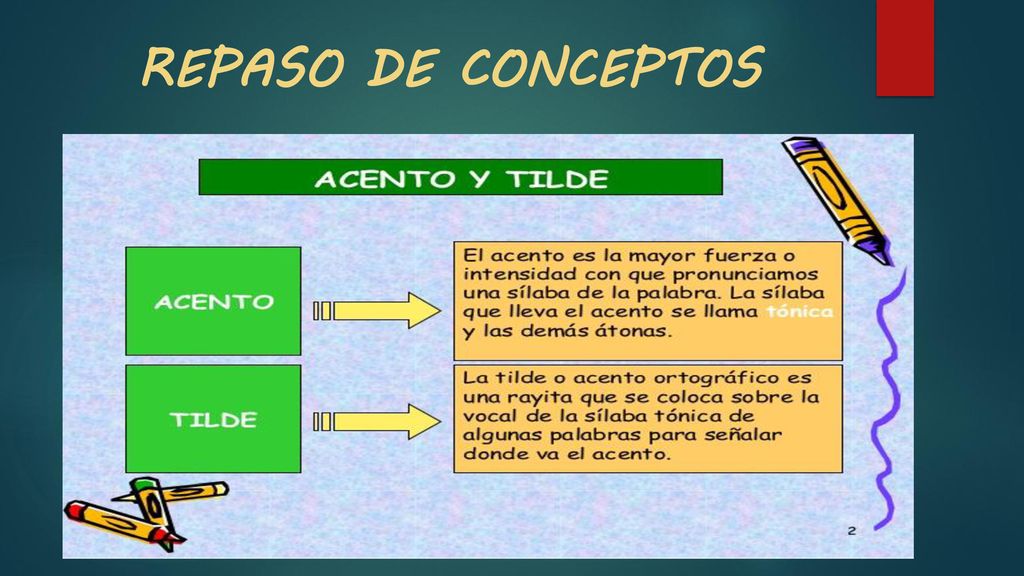 REPASO DE CONCEPTOS

ACENTO Y TILDE

ACENTO

El acento es la mayor fuerza o intensidad con que pronunciamos una sílaba de la palabra. La sílaba que lleva el acento se llama tónica y las demás átonas.

TILDE

La tilde o acento ortográfico es una rayita que se coloca sobre la vocal de la sílaba tónica de algunas palabras para señalar donde va el acento.

2